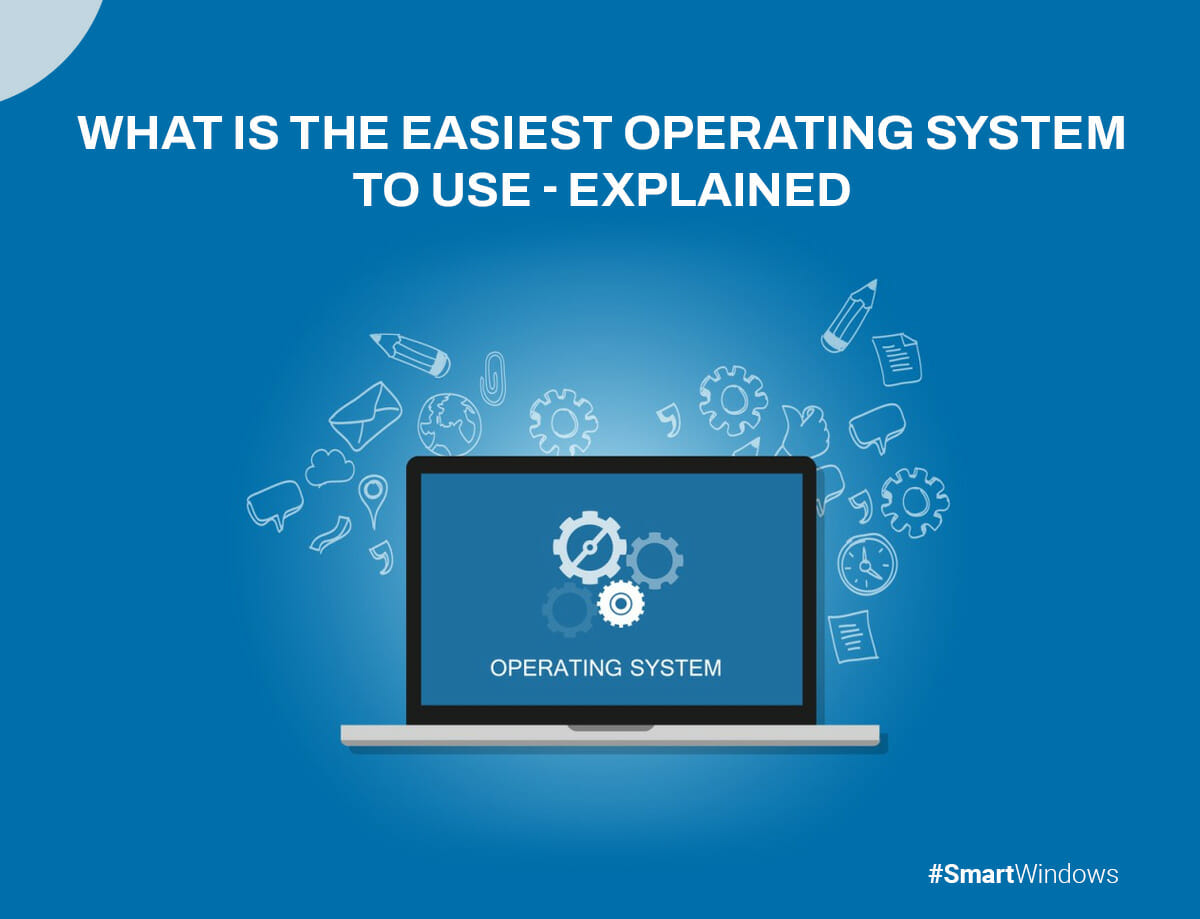 WHAT IS THE EASIEST OPERATING SYSTEM TO USE - EXPLAINED

OPERATING SYSTEM

#SmartWindows